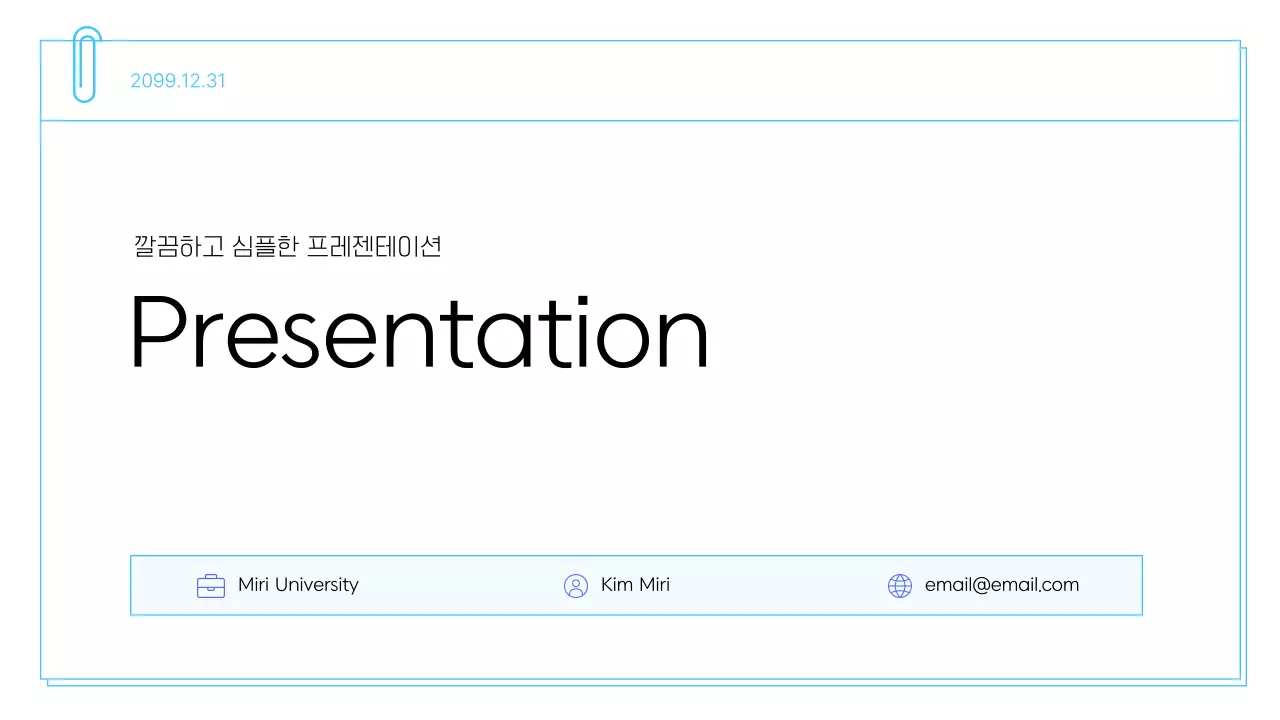 2099.12.31

깔끔하고 심플한 프레젠테이션

Presentation

Miri University Kim Miri email@email.com